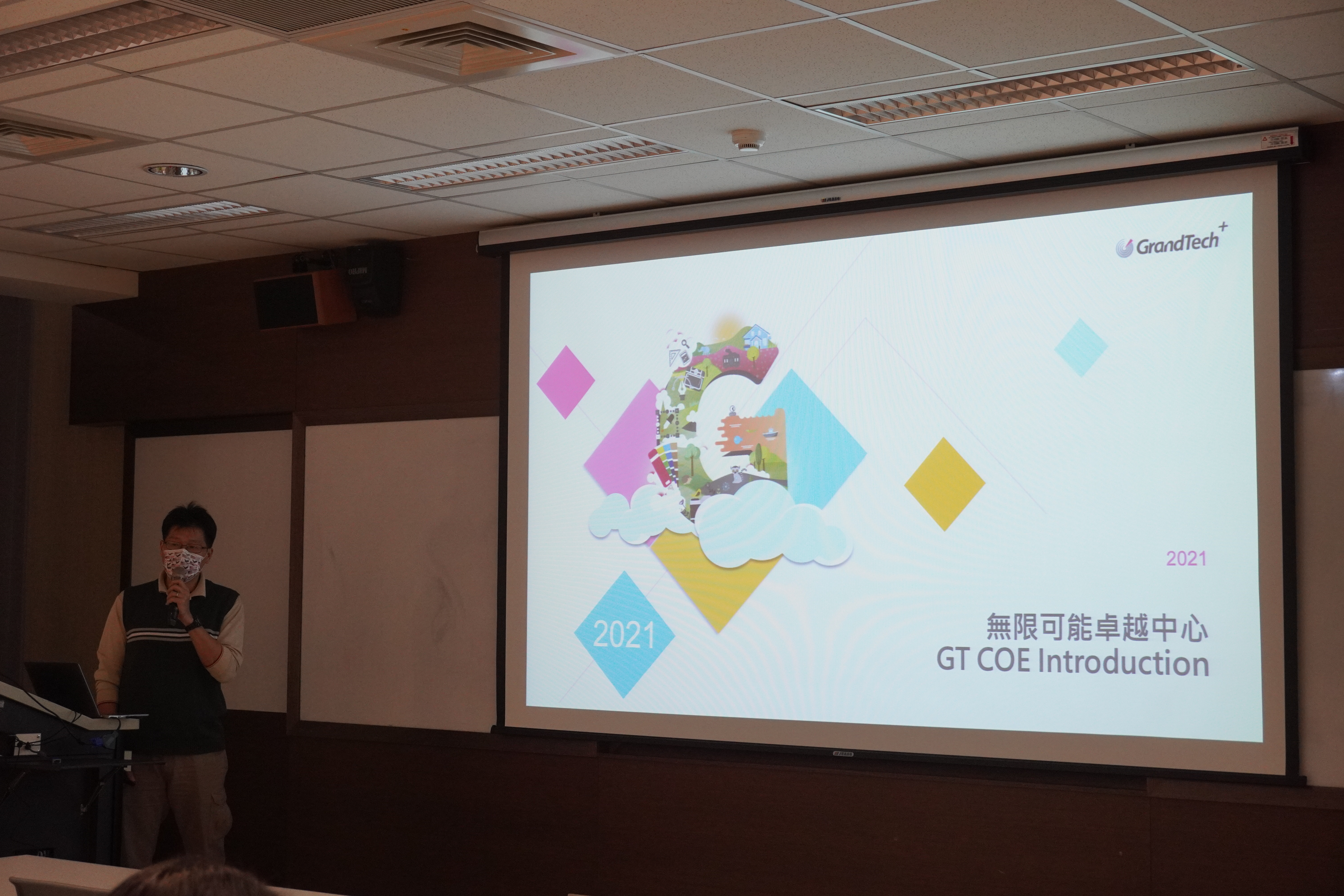 GrandTech+

2021

2021

無限可能卓越中心
GT COE Introduction